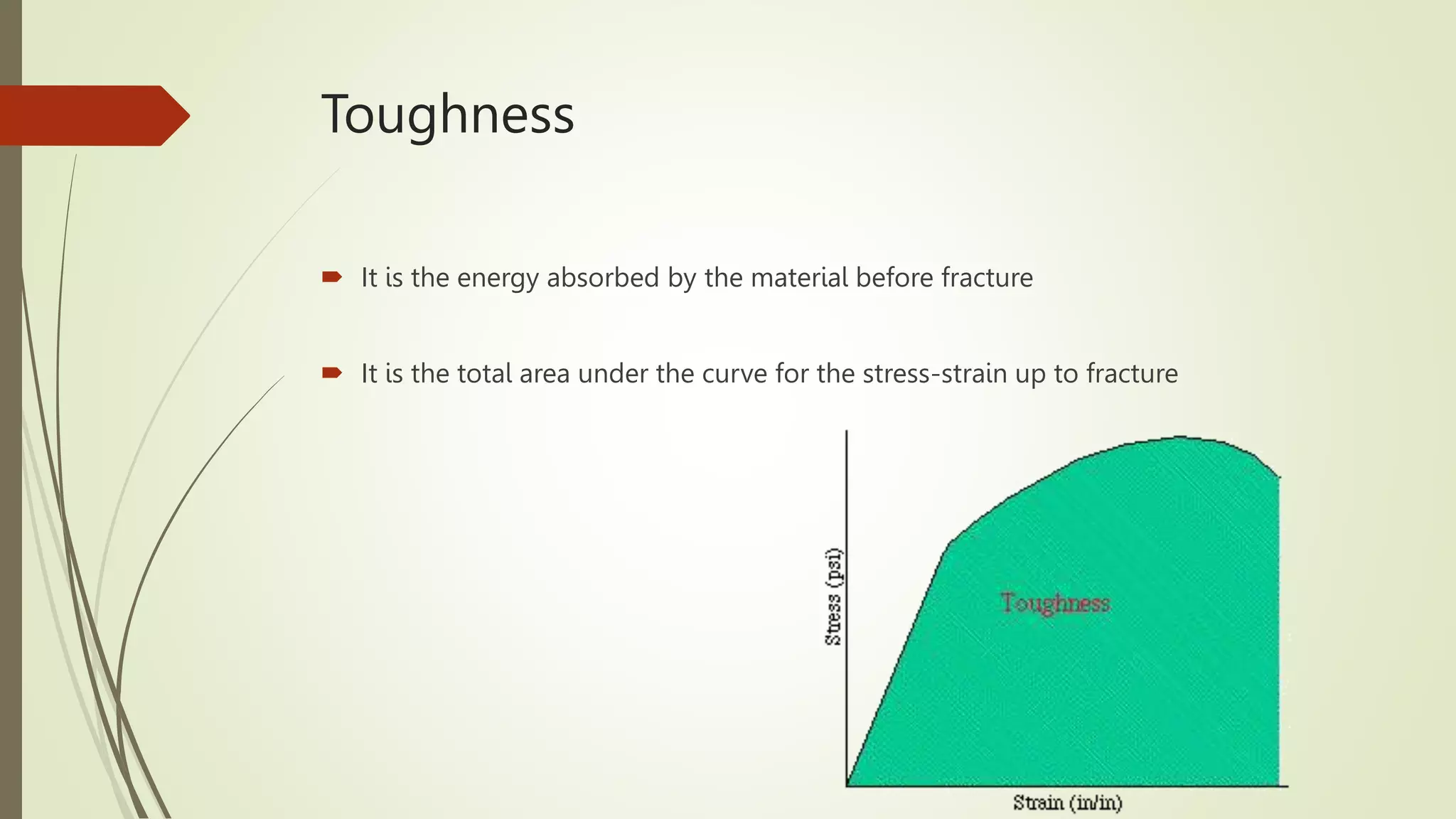 Toughness

It is the energy absorbed by the material before fracture

It is the total area under the curve for the stress-strain up to fracture

Stress (psi)

Toughness

Strain (in/in)